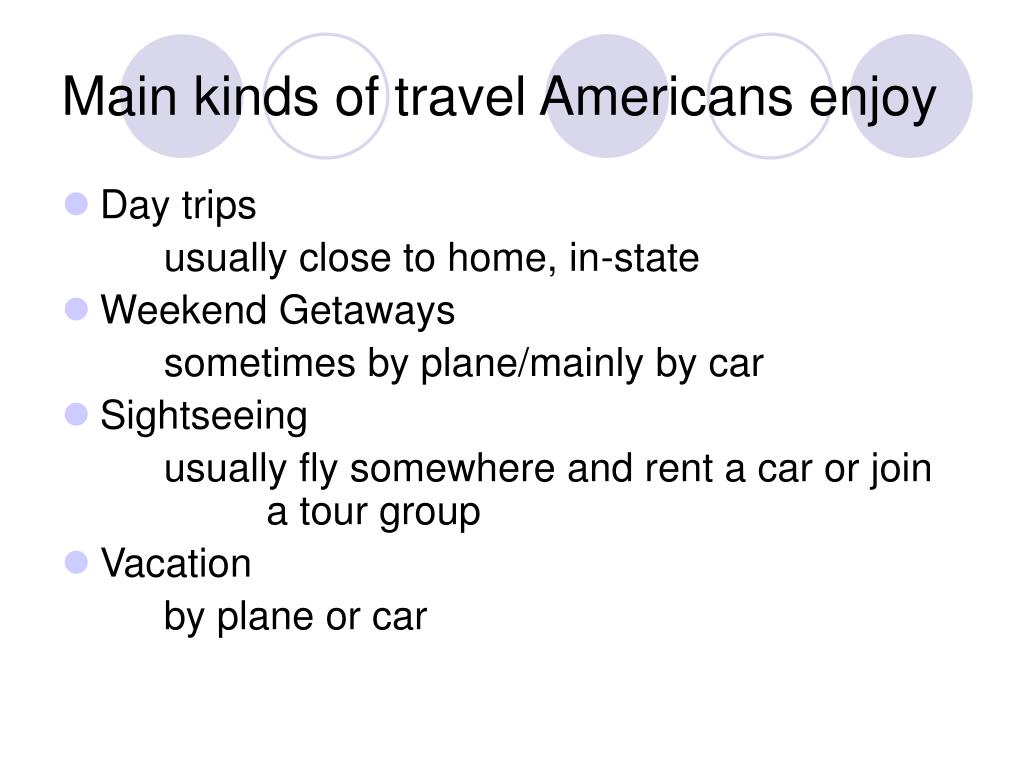 Main kinds of travel Americans enjoy

Day trips

usually close to home, in-state

Weekend Getaways

sometimes by plane/mainly by car

Sightseeing

usually fly somewhere and rent a car or join a tour group

Vacation

by plane or car